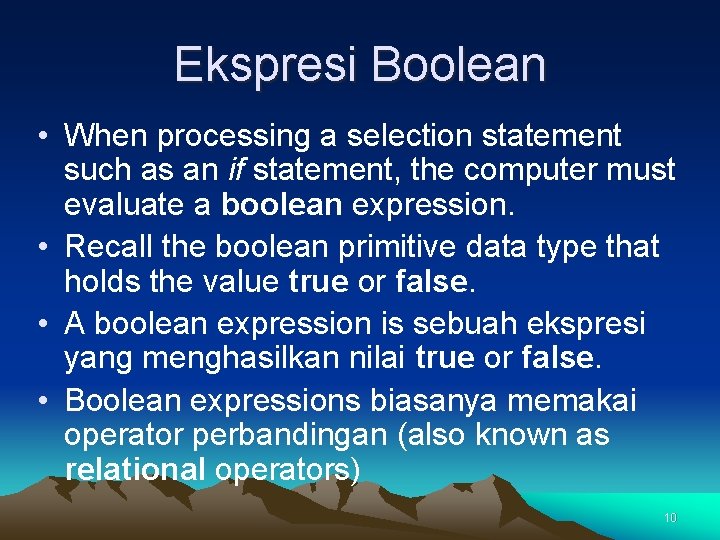 Ekspresi Boolean

• When processing a selection statement such as an if statement, the computer must evaluate a boolean expression.
• Recall the boolean primitive data type that holds the value true or false.
• A boolean expression is sebuah ekspresi yang menghasilkan nilai true or false.
• Boolean expressions biasanya memakai operator perbandingan (also known as relational operators)

10